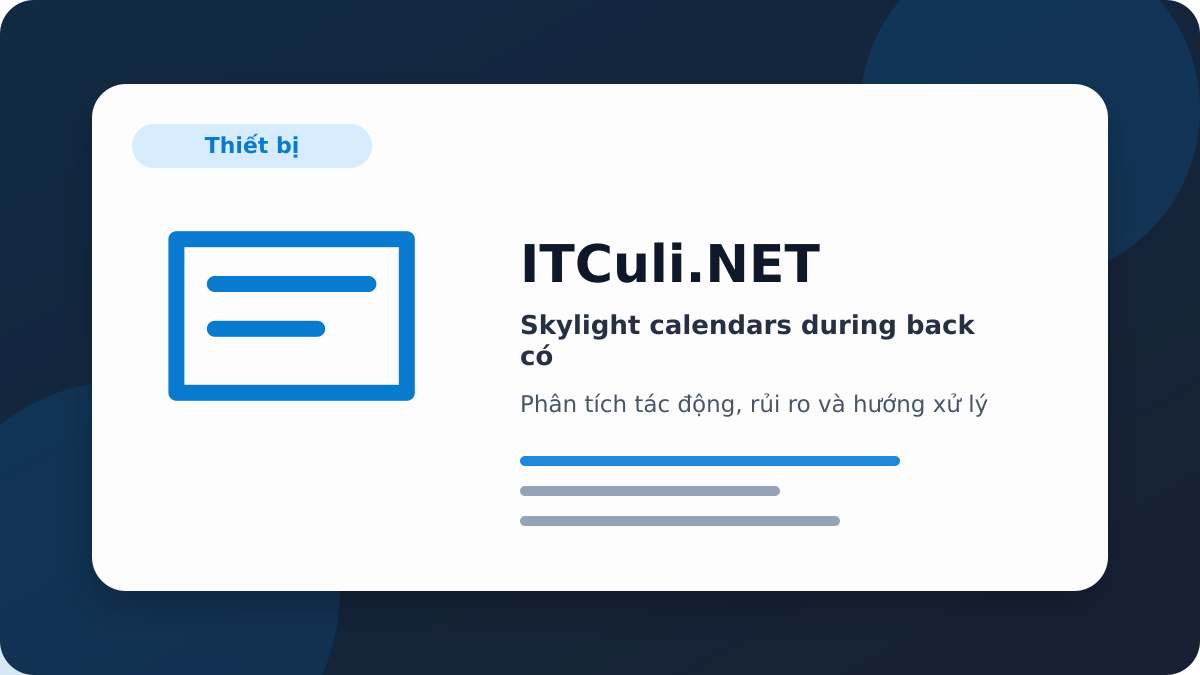 Thiết bị

ITCuli.NET

Skylight calendars during back có

Phân tích tác động, rủi ro và hướng xử lý